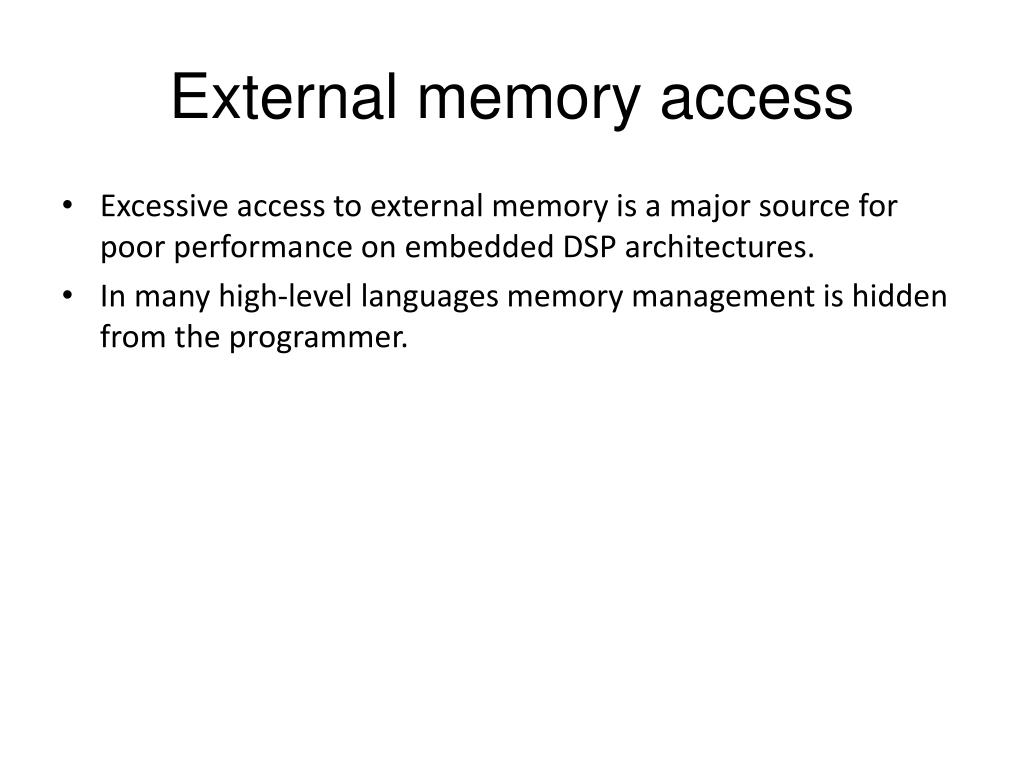 External memory access

• Excessive access to external memory is a major source for poor performance on embedded DSP architectures.
• In many high-level languages memory management is hidden from the programmer.